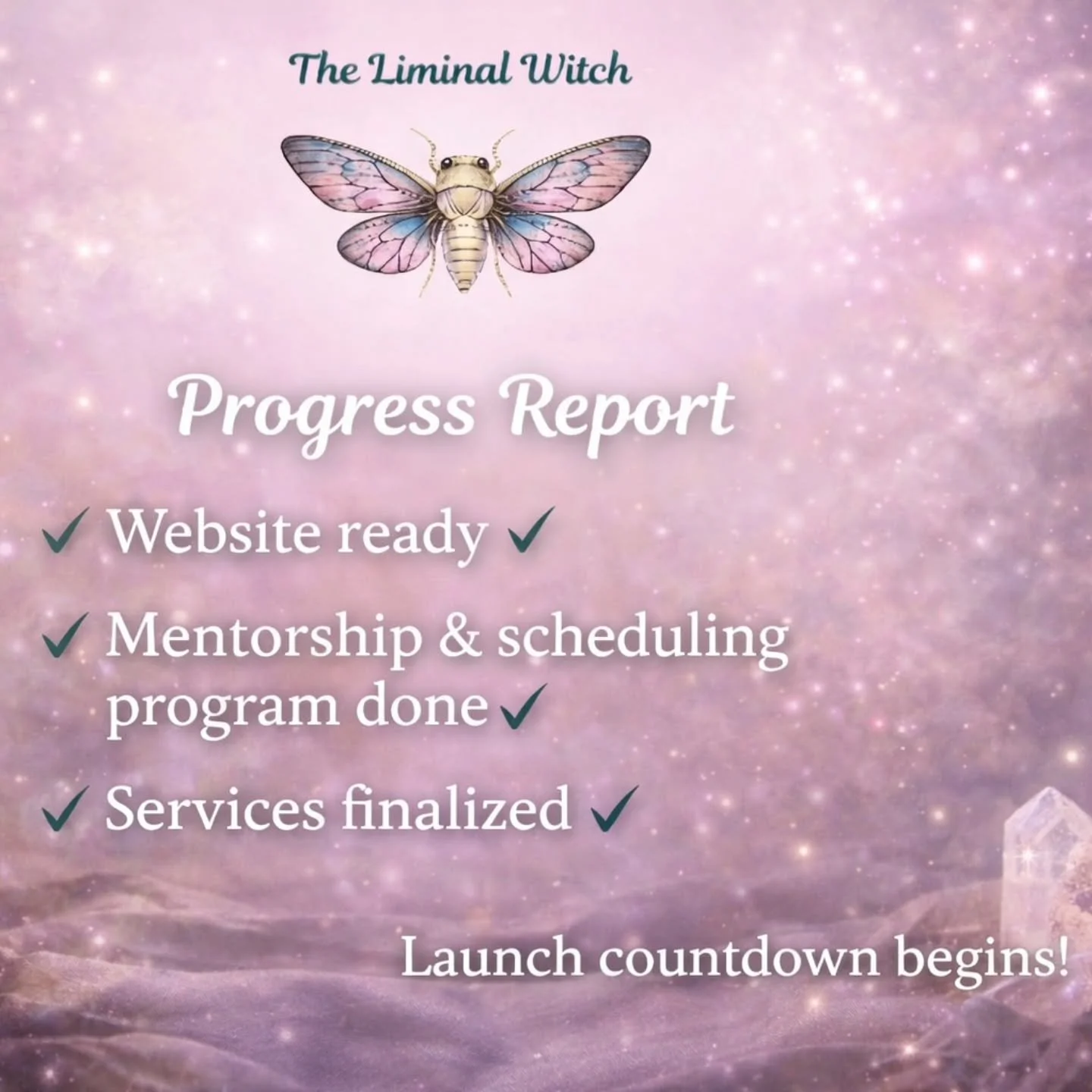 The Liminal Witch

Progress Report

✓ Website ready ✓

✓ Mentorship & scheduling program done ✓

✓ Services finalized ✓

Launch countdown begins!